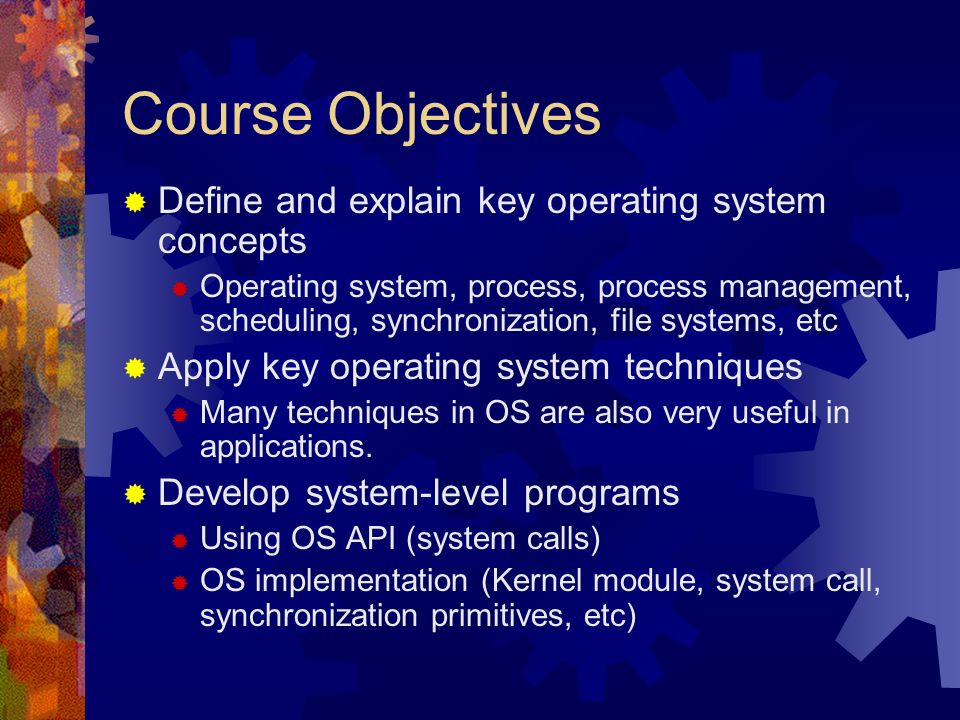 Course Objectives

Define and explain key operating system concepts

Operating system, process, process management, scheduling, synchronization, file systems, etc

Apply key operating system techniques

Many techniques in OS are also very useful in applications.

Develop system-level programs

Using OS API (system calls)

OS implementation (Kernel module, system call, synchronization primitives, etc)